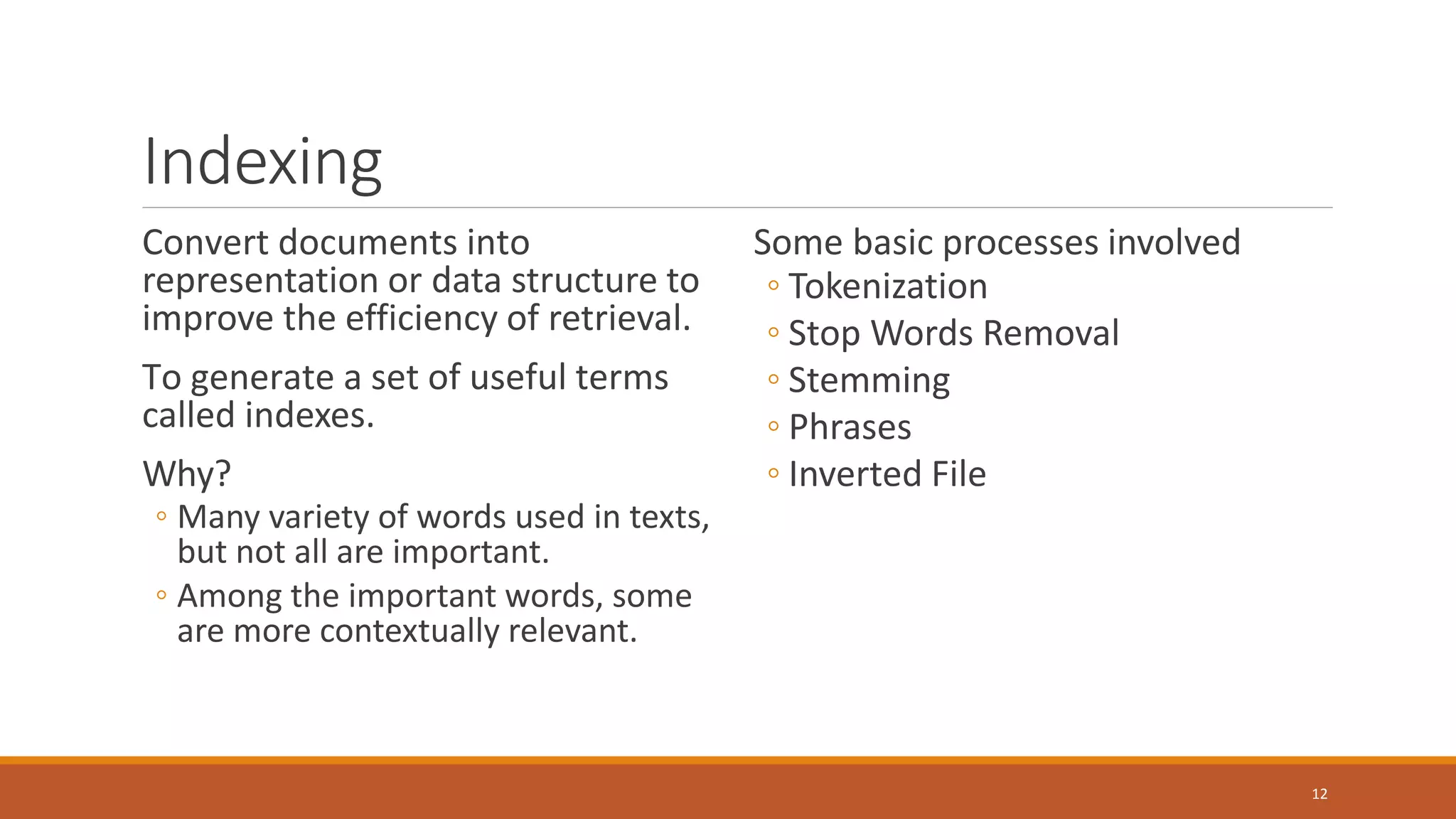 Indexing

Convert documents into representation or data structure to improve the efficiency of retrieval.

To generate a set of useful terms called indexes.

Why?

◦ Many variety of words used in texts, but not all are important.
◦ Among the important words, some are more contextually relevant.

Some basic processes involved

◦ Tokenization
◦ Stop Words Removal
◦ Stemming
◦ Phrases
◦ Inverted File

12